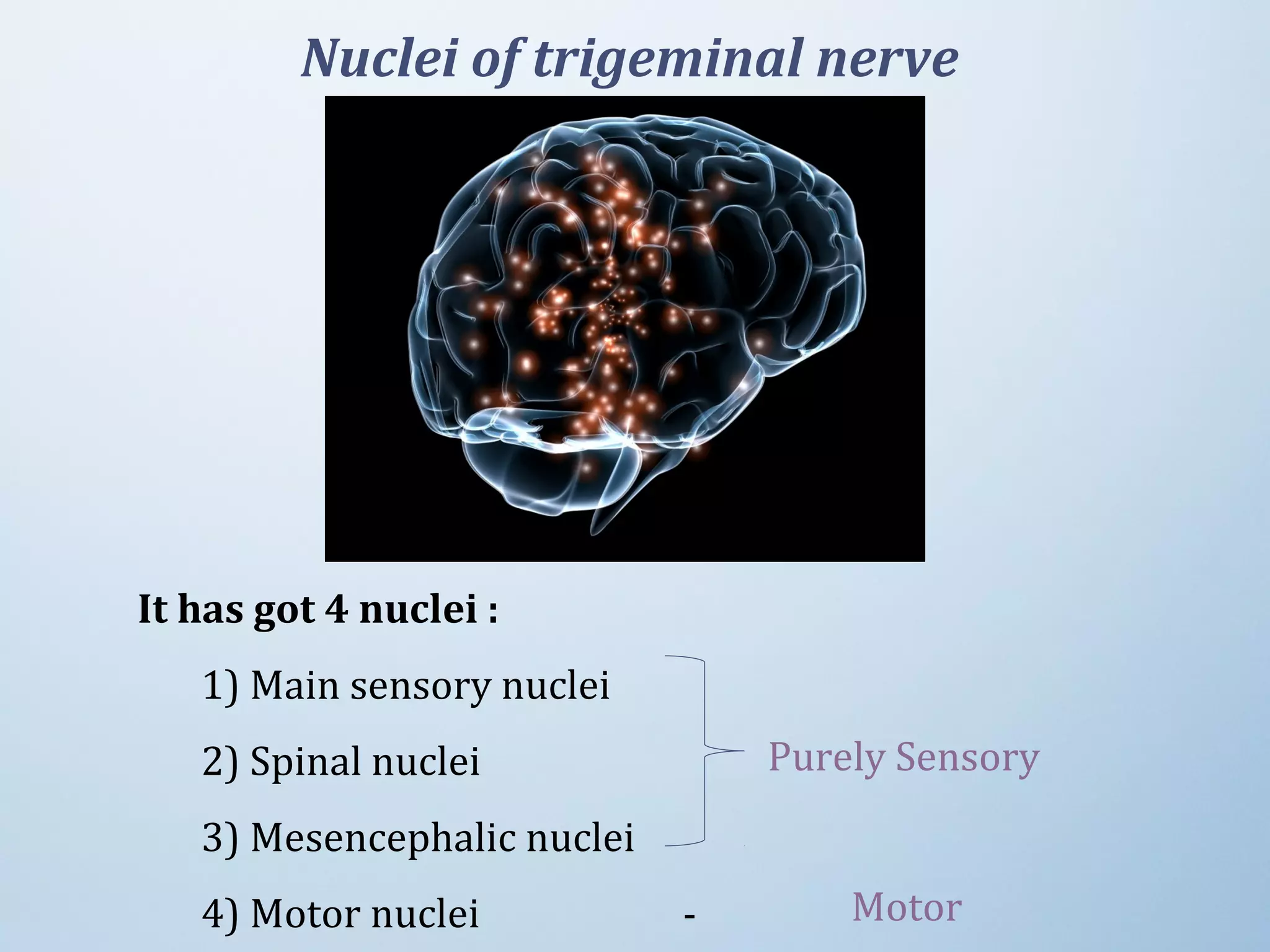 Nuclei of trigeminal nerve

It has got 4 nuclei :

1) Main sensory nuclei

2) Spinal nuclei

3) Mesencephalic nuclei

Purely Sensory

4) Motor nuclei - Motor